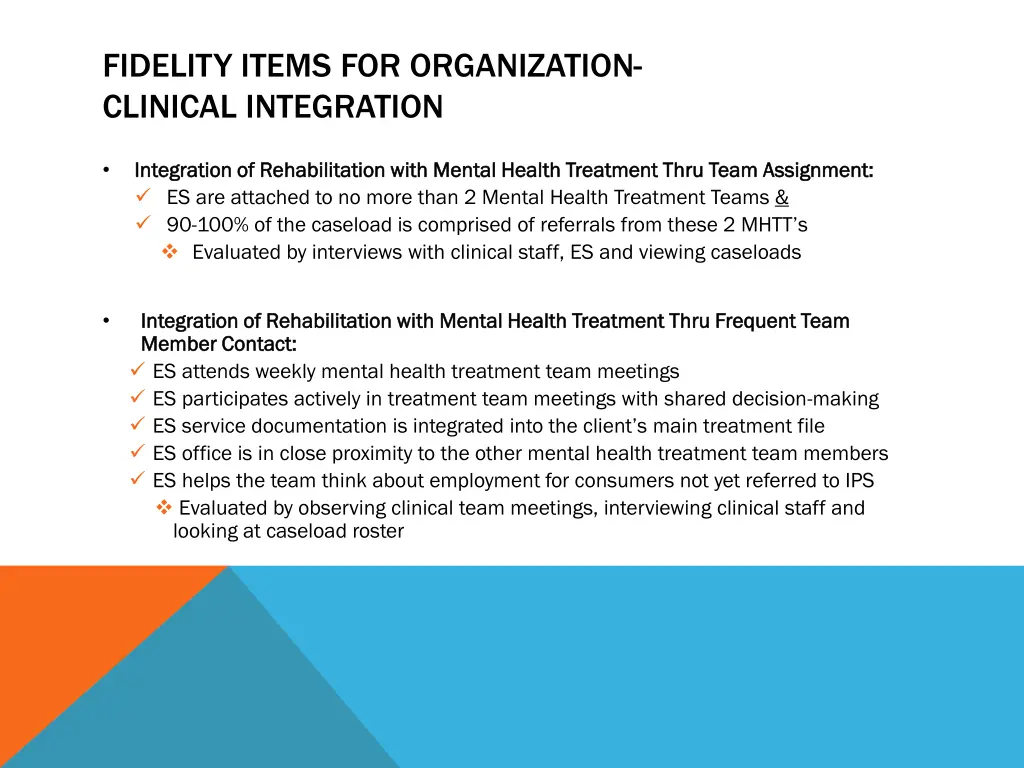 FIDELITY ITEMS FOR ORGANIZATION-CLINICAL INTEGRATION

• Integration of Rehabilitation with Mental Health Treatment Thru Team Assignment:
✓ ES are attached to no more than 2 Mental Health Treatment Teams &
✓ 90-100% of the caseload is comprised of referrals from these 2 MHTT's
❖ Evaluated by interviews with clinical staff, ES and viewing caseloads

• Integration of Rehabilitation with Mental Health Treatment Thru Frequent Team Member Contact:
✓ ES attends weekly mental health treatment team meetings
✓ ES participates actively in treatment team meetings with shared decision-making
✓ ES service documentation is integrated into the client's main treatment file
✓ ES office is in close proximity to the other mental health treatment team members
✓ ES helps the team think about employment for consumers not yet referred to IPS
❖ Evaluated by observing clinical team meetings, interviewing clinical staff and looking at caseload roster